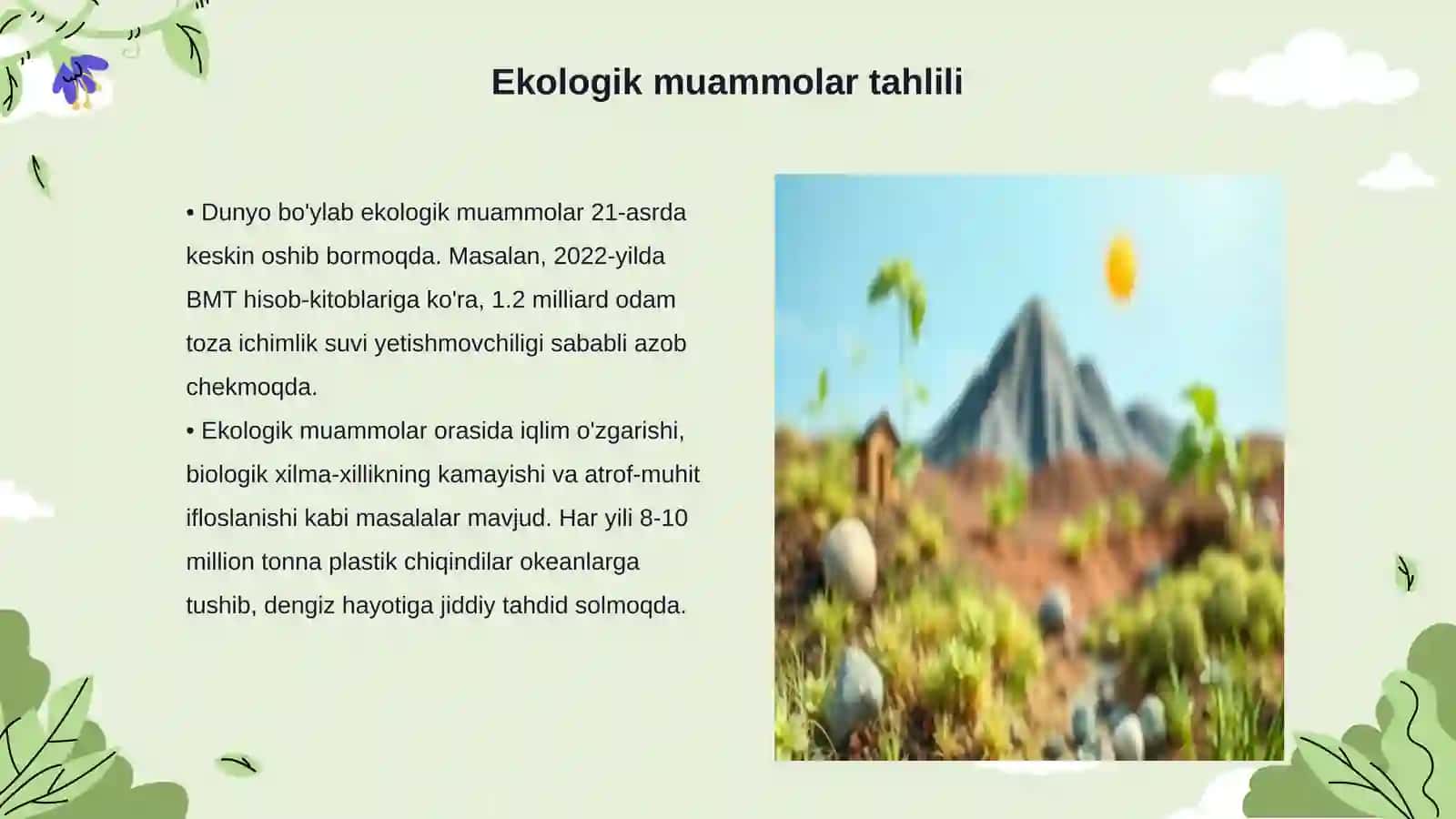 Ekologik muammolar tahlili

• Dunyo bo'ylab ekologik muammolar 21-asrda keskin oshib bormoqda. Masalan, 2022-yilda BMT hisob-kitoblariga ko'ra, 1.2 milliard odam toza ichimlik suvi yetishmovchiligi sababli azob chekmoqda.
• Ekologik muammolar orasida iqlim o'zgarishi, biologik xilma-xillikning kamayishi va atrof-muhit ifloslanishi kabi masalalar mavjud. Har yili 8-10 million tonna plastik chiqindilar okeanlarga tushib, dengiz hayotiga jiddiy tahdid solmoqda.